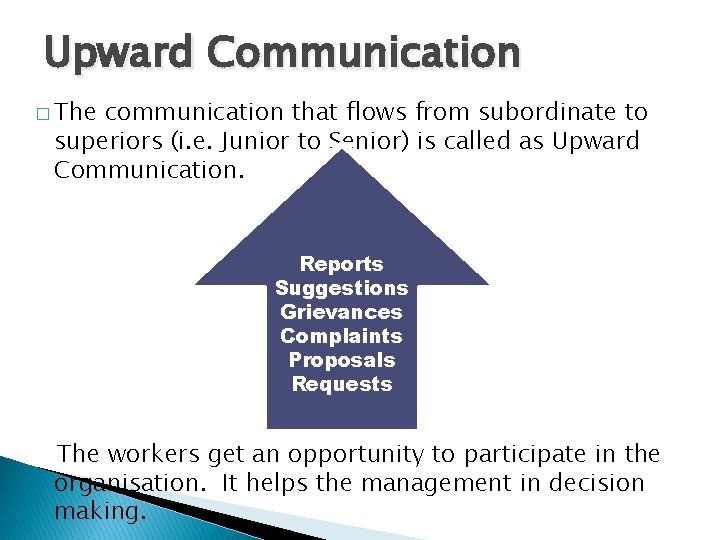 Upward Communication

□ The communication that flows from subordinate to superiors (i.e. Junior to Senior) is called as Upward Communication.

Reports
Suggestions
Grievances
Complaints
Proposals
Requests

The workers get an opportunity to participate in the organisation. It helps the management in decision making.